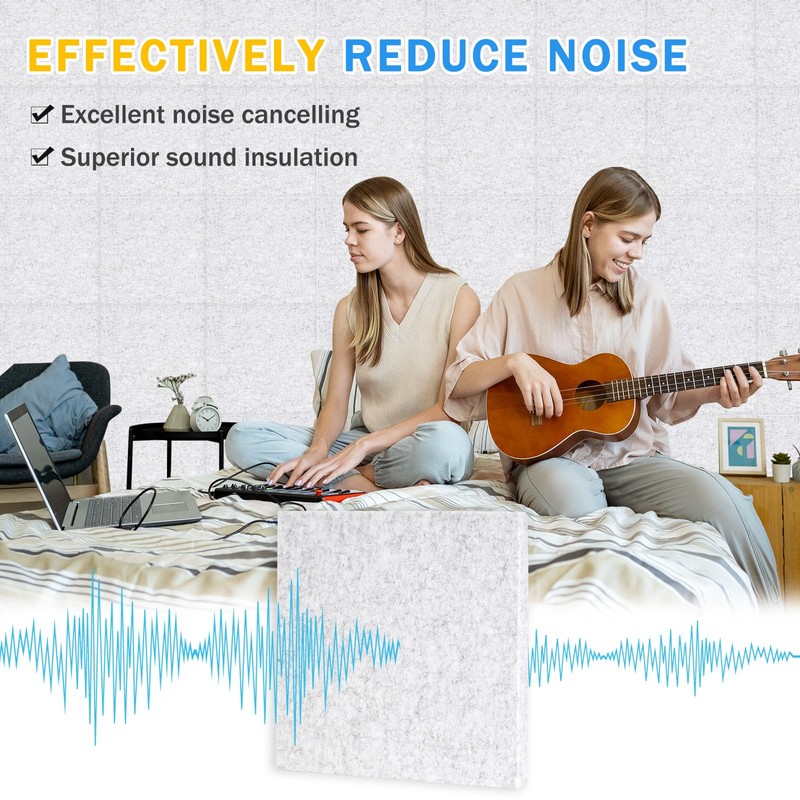 EFFECTIVELY REDUCE NOISE

✔ Excellent noise cancelling

✔ Superior sound insulation